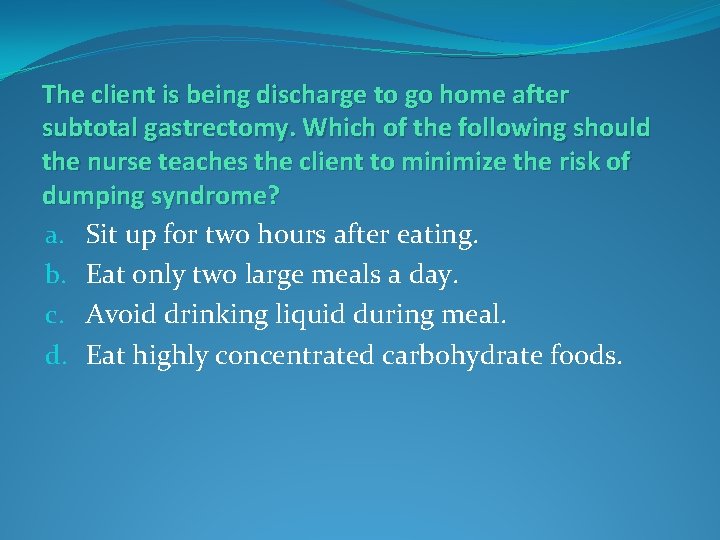 The client is being discharge to go home after subtotal gastrectomy. Which of the following should the nurse teaches the client to minimize the risk of dumping syndrome?

a. Sit up for two hours after eating.
b. Eat only two large meals a day.
c. Avoid drinking liquid during meal.
d. Eat highly concentrated carbohydrate foods.